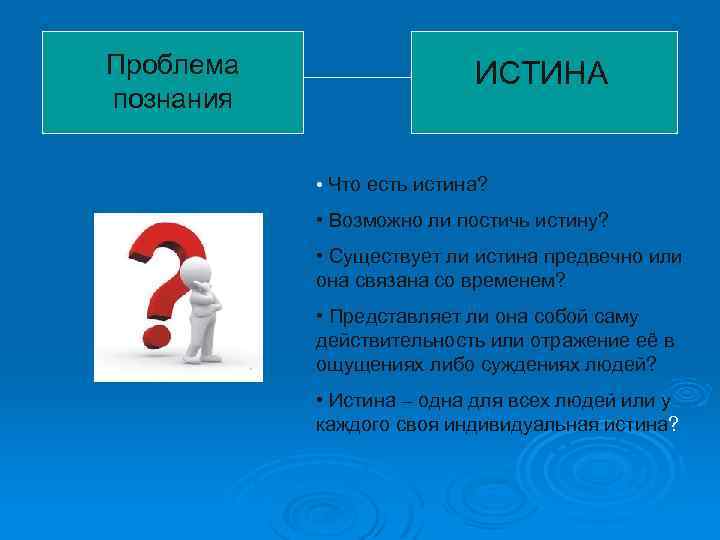 Проблема познания

ИСТИНА

• Что есть истина?

• Возможно ли постичь истину?

• Существует ли истина предвечно или она связана со временем?

• Представляет ли она собой саму действительность или отражение её в ощущениях либо суждениях людей?

• Истина – одна для всех людей или у каждого своя индивидуальная истина?